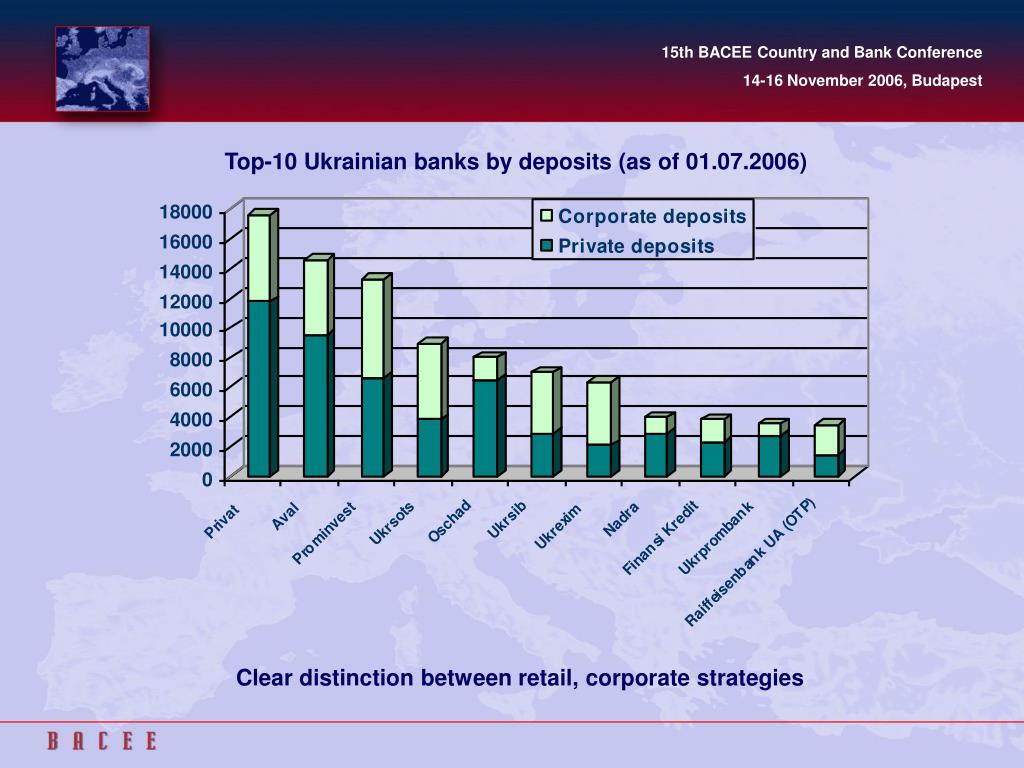 15th BACEE Country and Bank Conference
14-16 November 2006, Budapest

Top-10 Ukrainian banks by deposits (as of 01.07.2006)

18000
16000
14000
12000
10000
8000
6000
4000
2000
0

Corporate deposits
Private deposits

Privat
Aval
Prominvest
Ukrsots
Oschad
Ukrsib
Ukrexim
Nadra
Finansi Kredit
Ukrprombank
Raiffeisenbank UA (OTP)

Clear distinction between retail, corporate strategies

BACEE